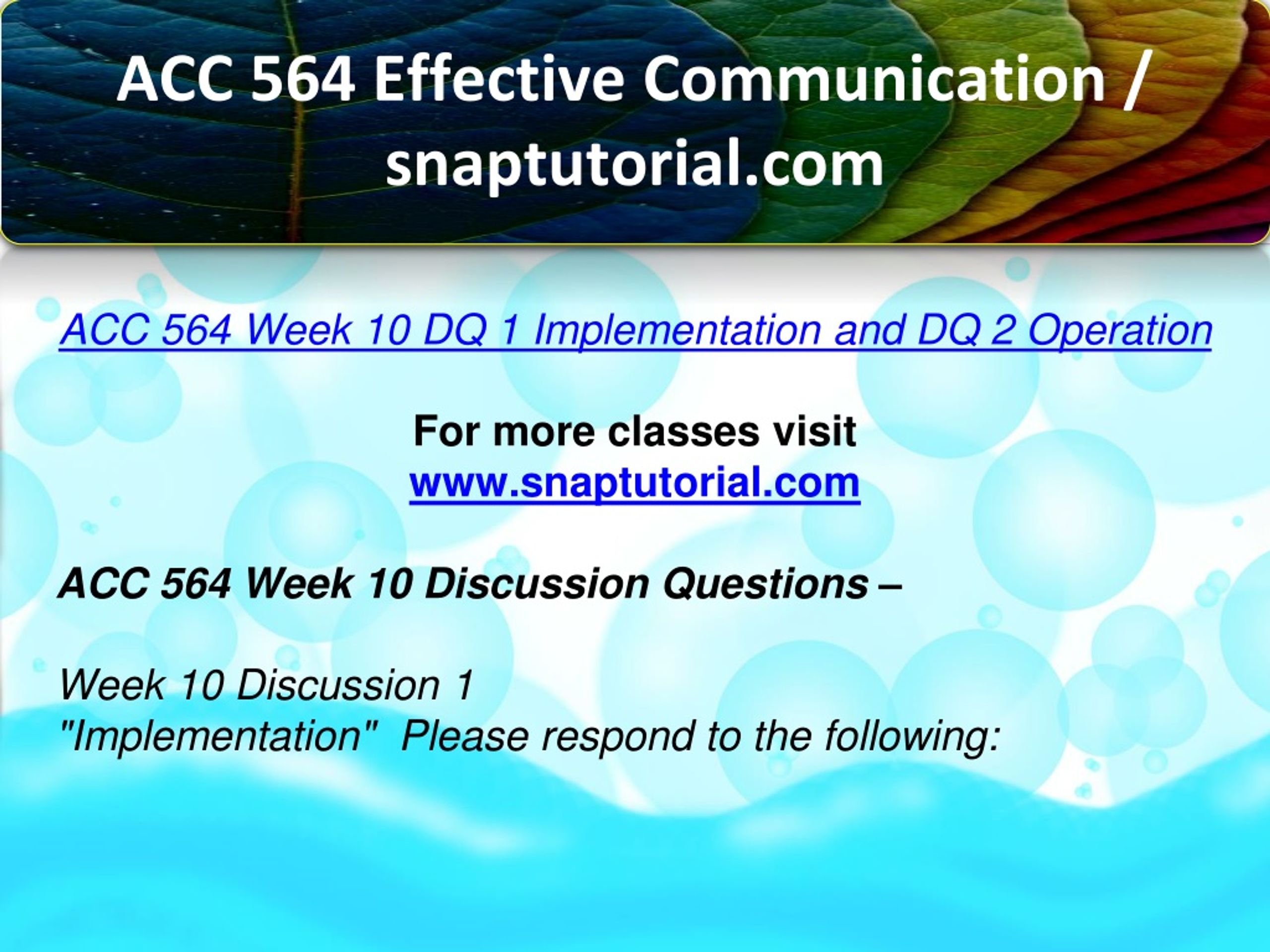 ACC 564 Effective Communication / snaptutorial.com

ACC 564 Week 10 DQ 1 Implementation and DQ 2 Operation

For more classes visit
www.snaptutorial.com

ACC 564 Week 10 Discussion Questions –

Week 10 Discussion 1
"Implementation"  Please respond to the following: